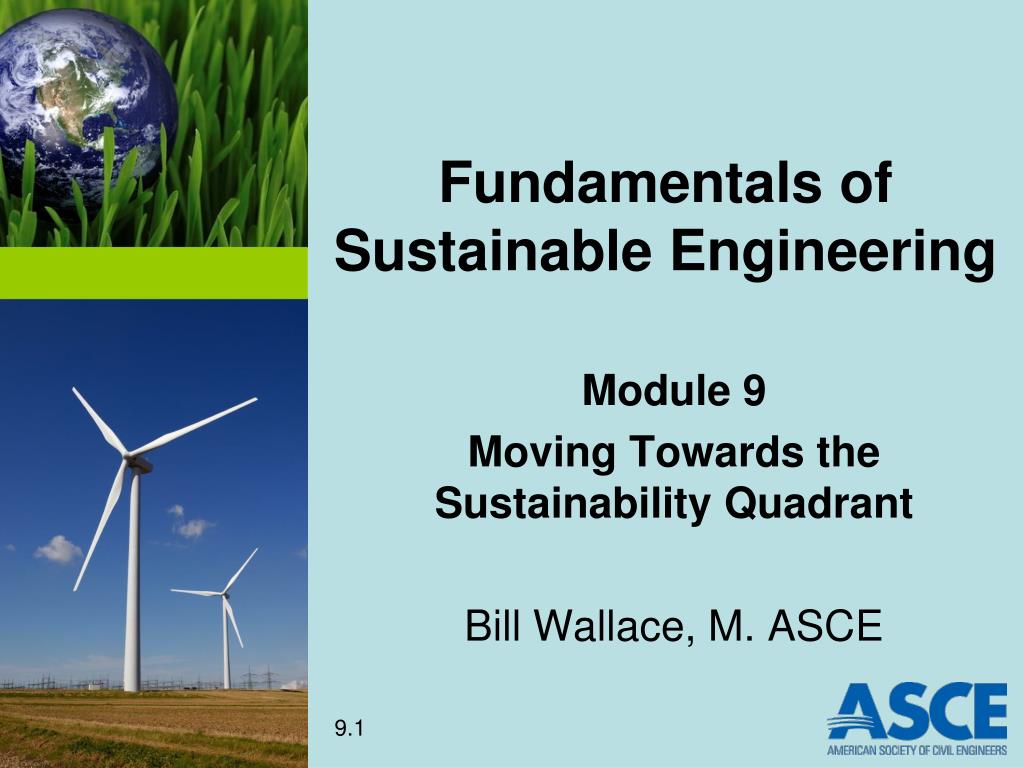 Fundamentals of Sustainable Engineering

Module 9

Moving Towards the Sustainability Quadrant

Bill Wallace, M. ASCE

9.1

ASCE
AMERICAN SOCIETY OF CIVIL ENGINEERS